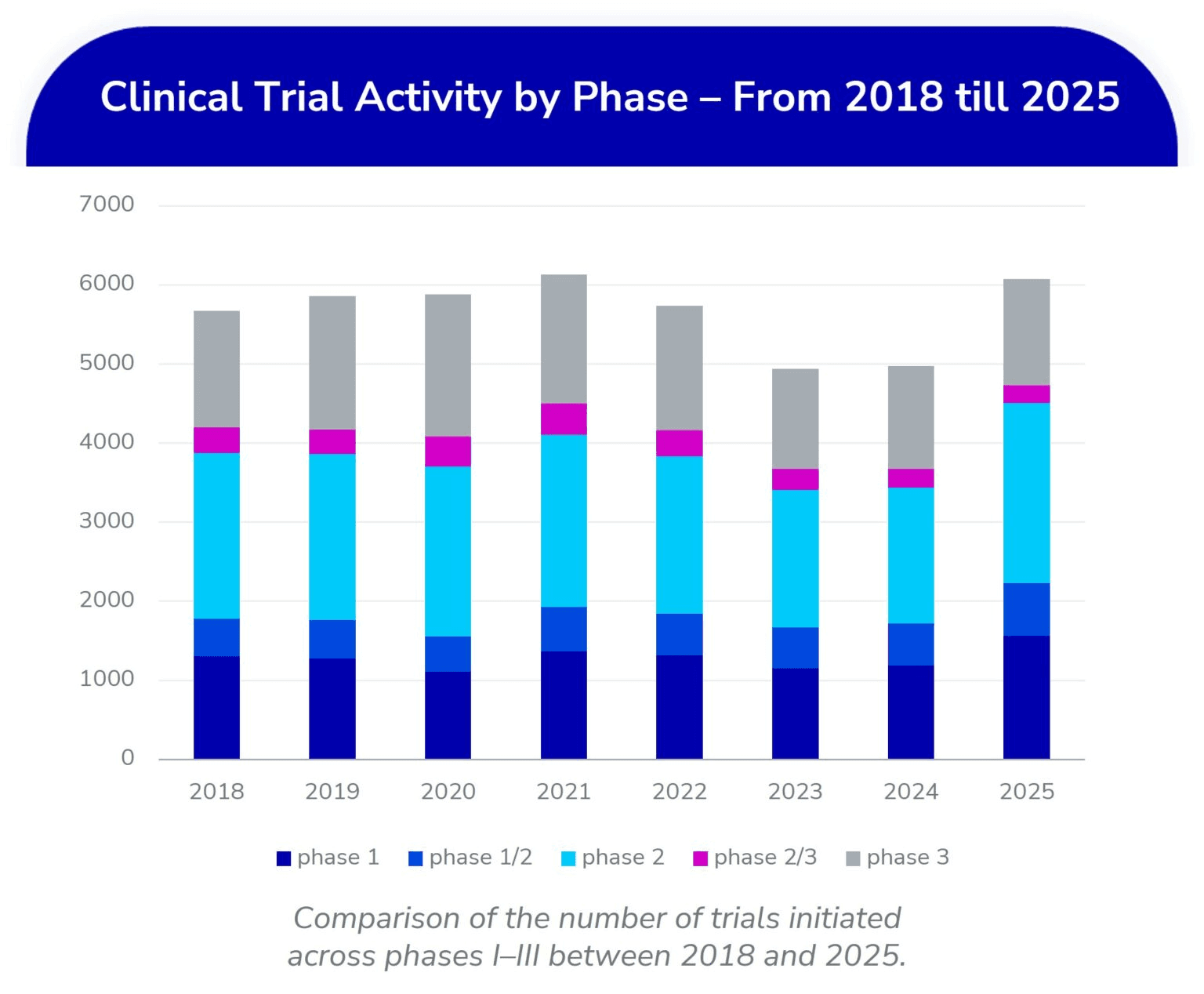 Clinical Trial Activity by Phase – From 2018 till 2025

7000
6000
5000
4000
3000
2000
1000
0

2018 2019 2020 2021 2022 2023 2024 2025

phase 1 phase 1/2 phase 2 phase 2/3 phase 3

Comparison of the number of trials initiated across phases I–III between 2018 and 2025.